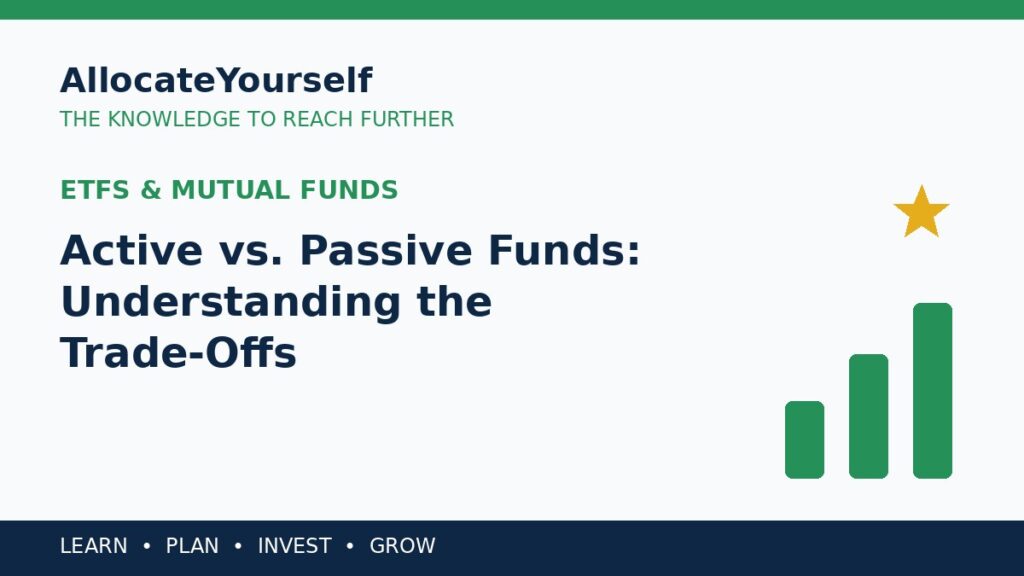 AllocateYourself
THE KNOWLEDGE TO REACH FURTHER

ETFS & MUTUAL FUNDS

Active vs. Passive Funds: Understanding the Trade-Offs

LEARN • PLAN • INVEST • GROW